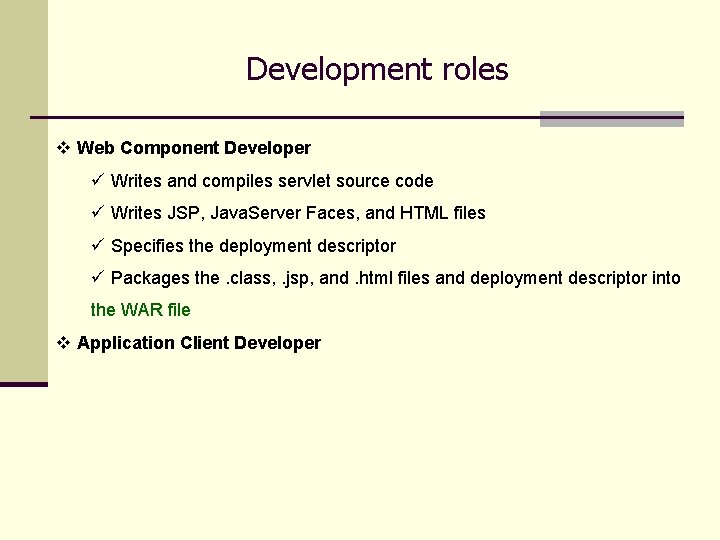 Development roles

❖ Web Component Developer

✓ Writes and compiles servlet source code

✓ Writes JSP, JavaServer Faces, and HTML files

✓ Specifies the deployment descriptor

✓ Packages the .class, .jsp, and .html files and deployment descriptor into the WAR file

❖ Application Client Developer